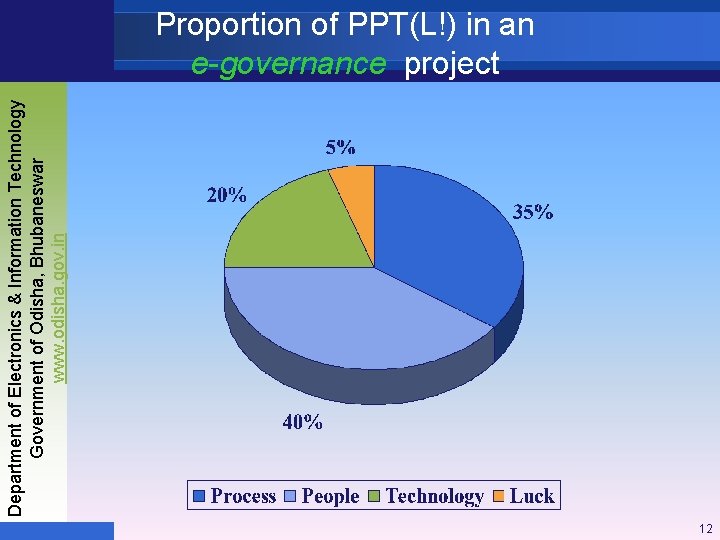 Proportion of PPT(L!) in an e-governance project

Department of Electronics & Information Technology
Government of Odisha, Bhubaneswar
www.odisha.gov.in

5%
20%
35%
40%

Process People Technology Luck

12